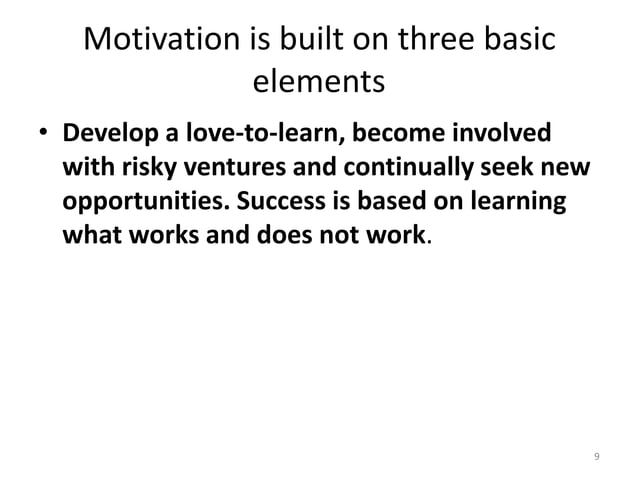 Motivation is built on three basic elements

• Develop a love-to-learn, become involved with risky ventures and continually seek new opportunities. Success is based on learning what works and does not work.

9